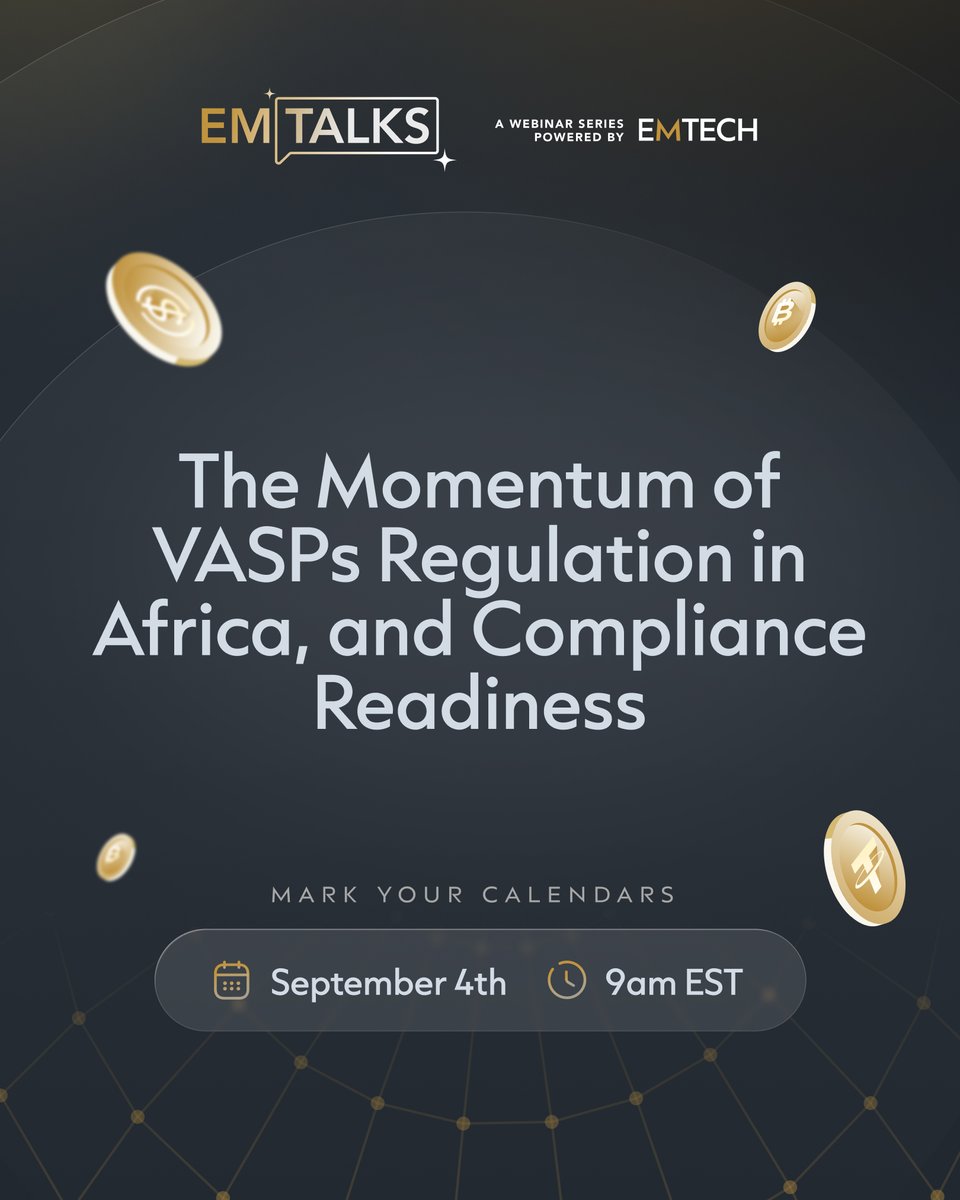 EM TALKS

A WEBINAR SERIES POWERED BY EMTECH

The Momentum of VASPs Regulation in Africa, and Compliance Readiness

MARK YOUR CALENDARS

September 4th 9am EST